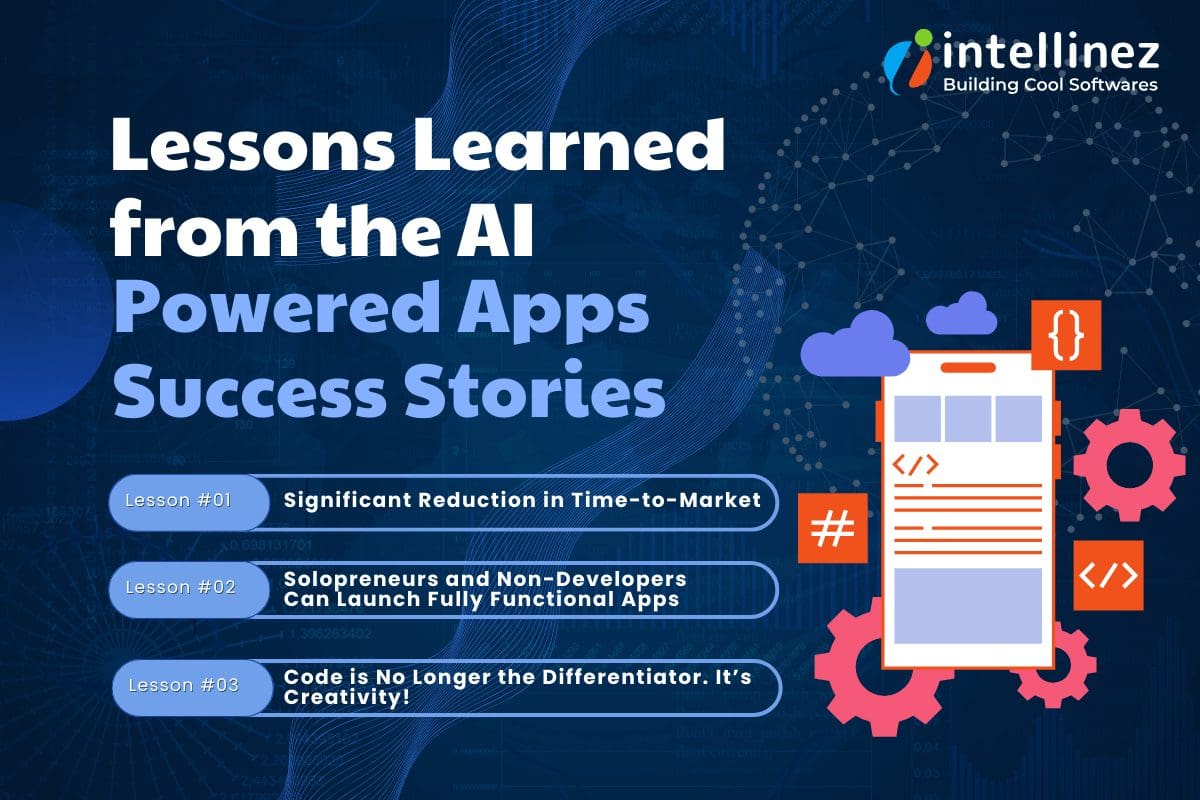 intellinez
Building Cool Softwares

Lessons Learned from the AI Powered Apps Success Stories

Lesson #01 Significant Reduction in Time-to-Market

Lesson #02 Solopreneurs and Non-Developers Can Launch Fully Functional Apps

Lesson #03 Code is No Longer the Differentiator. It's Creativity!

{}

</>

#

</>